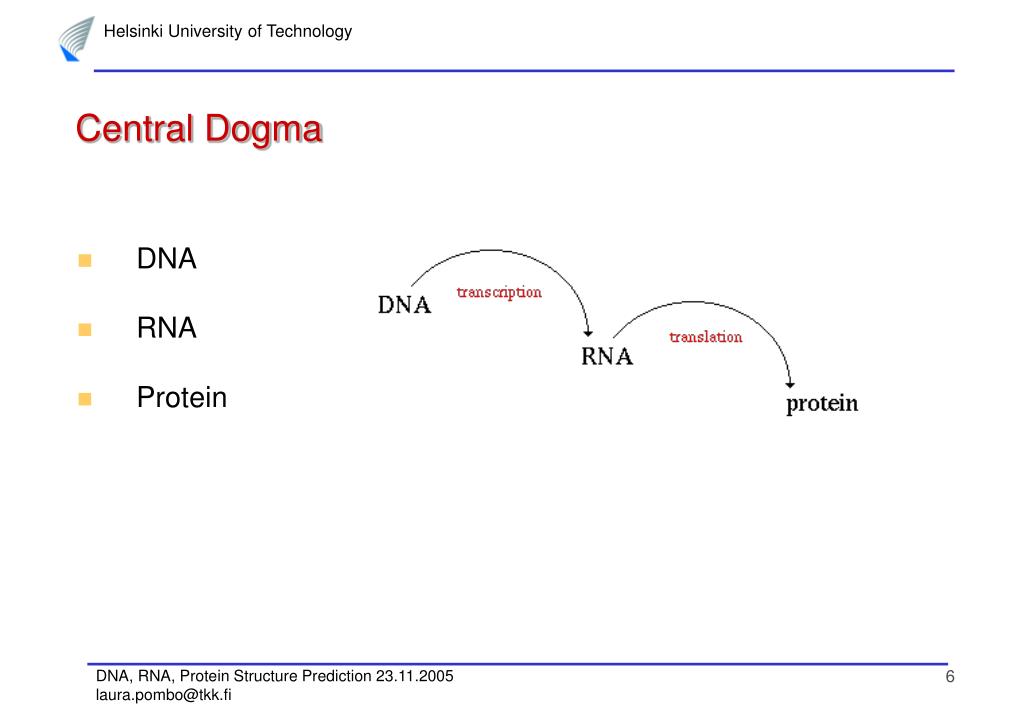 Helsinki University of Technology

Central Dogma

DNA

RNA

Protein

DNA
transcription
RNA
translation
protein

DNA, RNA, Protein Structure Prediction 23.11.2005
laura.pombo@tkk.fi

6